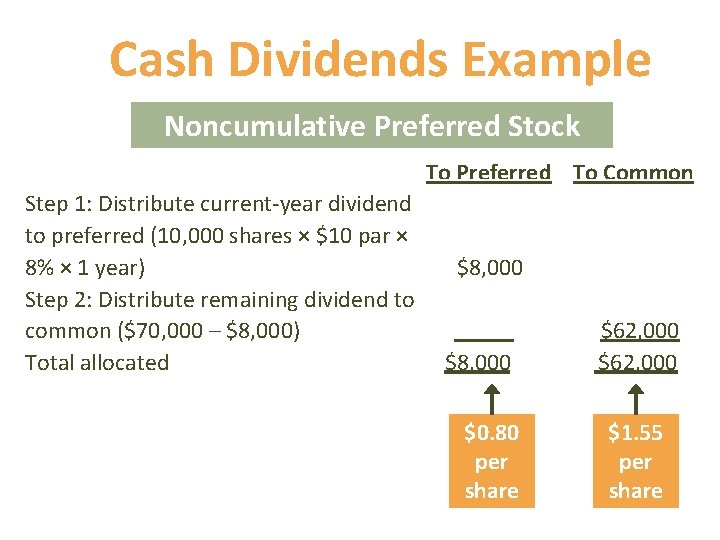 Cash Dividends Example

Noncumulative Preferred Stock

| | To Preferred | To Common |
|---|---|---|
| Step 1: Distribute current-year dividend to preferred (10,000 shares × \$10 par × 8% × 1 year) | \$8,000 | |
| Step 2: Distribute remaining dividend to common (\$70,000 – \$8,000) | | \$62,000 |
| Total allocated | \$8,000 | \$62,000 |

\$0.80 per share

\$1.55 per share